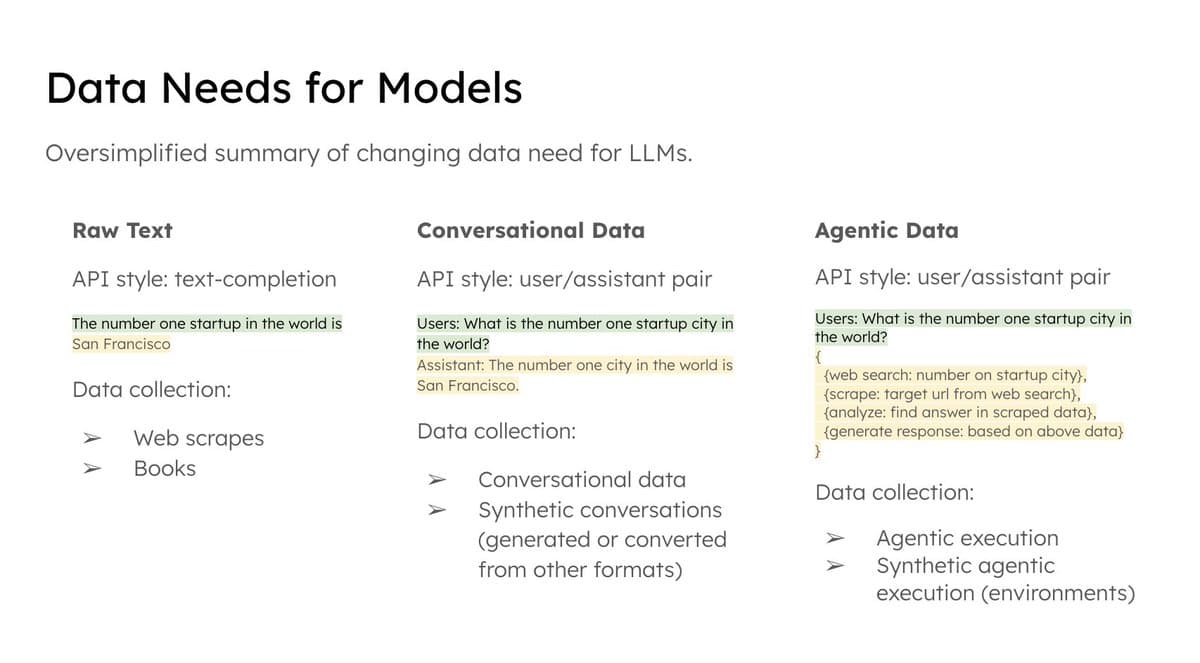 Data Needs for Models

Oversimplified summary of changing data need for LLMs.

Raw Text

API style: text-completion

The number one startup in the world is San Francisco

Data collection:

➢ Web scrapes
➢ Books

Conversational Data

API style: user/assistant pair

Users: What is the number one startup city in the world?
Assistant: The number one city in the world is San Francisco.

Data collection:

➢ Conversational data
➢ Synthetic conversations (generated or converted from other formats)

Agentic Data

API style: user/assistant pair

Users: What is the number one startup city in the world?
{
{web search: number on startup city},
{scrape: target url from web search},
{analyze: find answer in scraped data},
{generate response: based on above data}
}

Data collection:

➢ Agentic execution
➢ Synthetic agentic execution (environments)